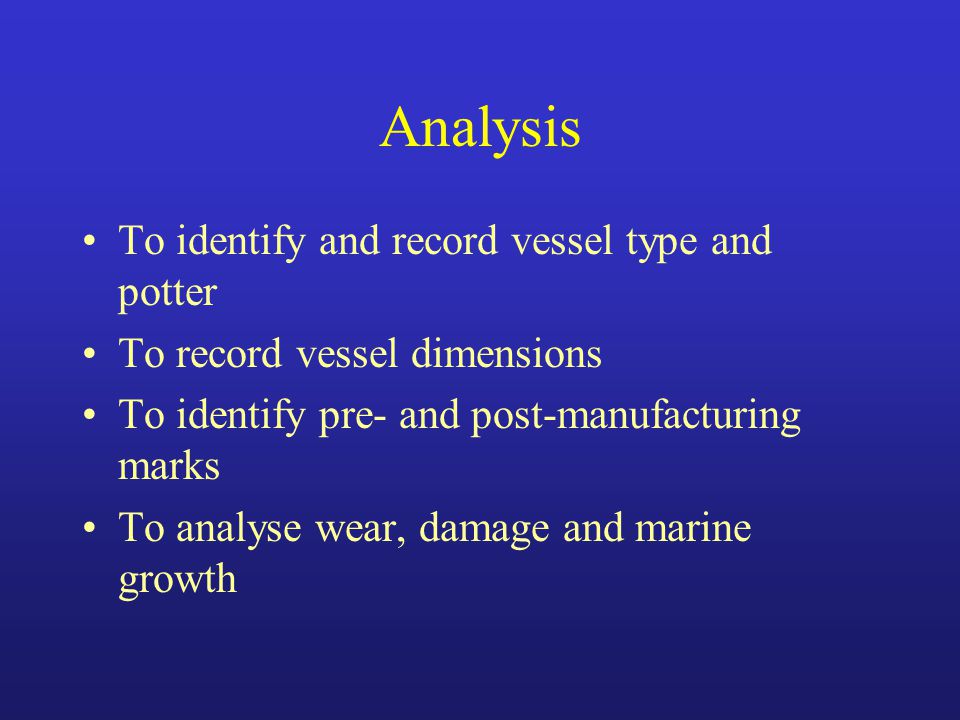 Analysis

• To identify and record vessel type and potter
• To record vessel dimensions
• To identify pre- and post-manufacturing marks
• To analyse wear, damage and marine growth